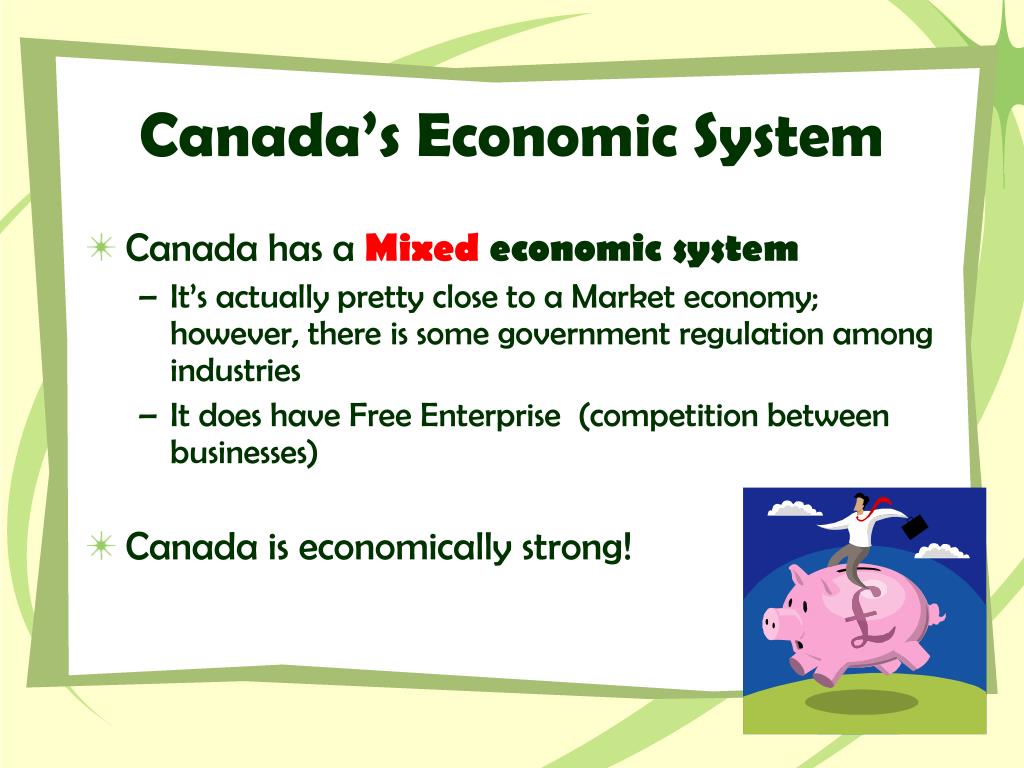 Canada's Economic System

Canada has a Mixed economic system

– It's actually pretty close to a Market economy; however, there is some government regulation among industries

– It does have Free Enterprise (competition between businesses)

Canada is economically strong!

£